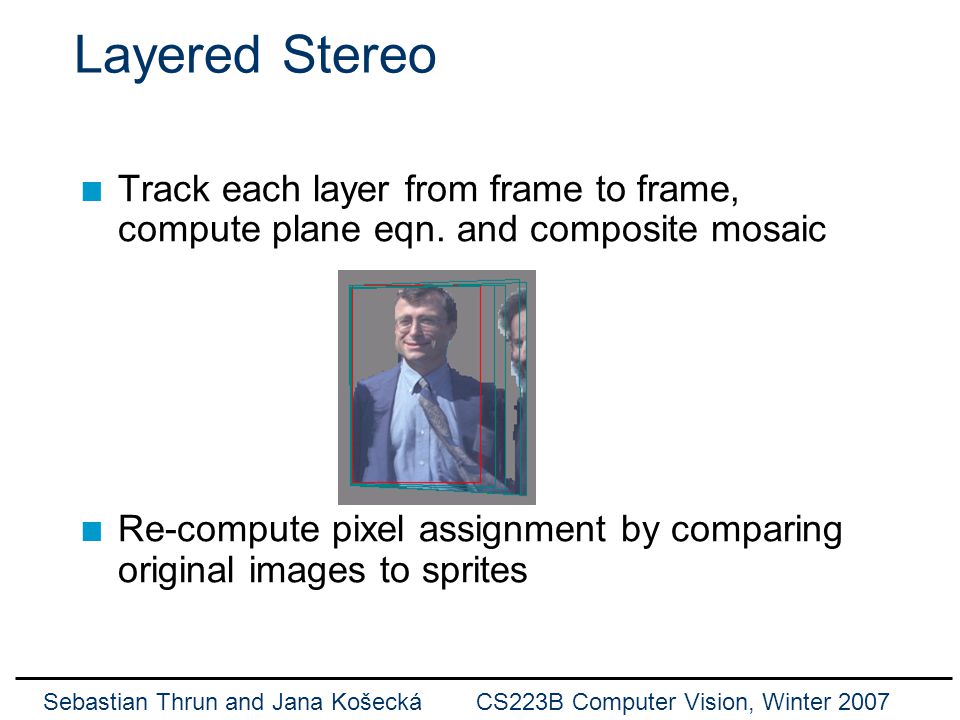 Layered Stereo

Track each layer from frame to frame, compute plane eqn. and composite mosaic

Re-compute pixel assignment by comparing original images to sprites

Sebastian Thrun and Jana Košecká CS223B Computer Vision, Winter 2007